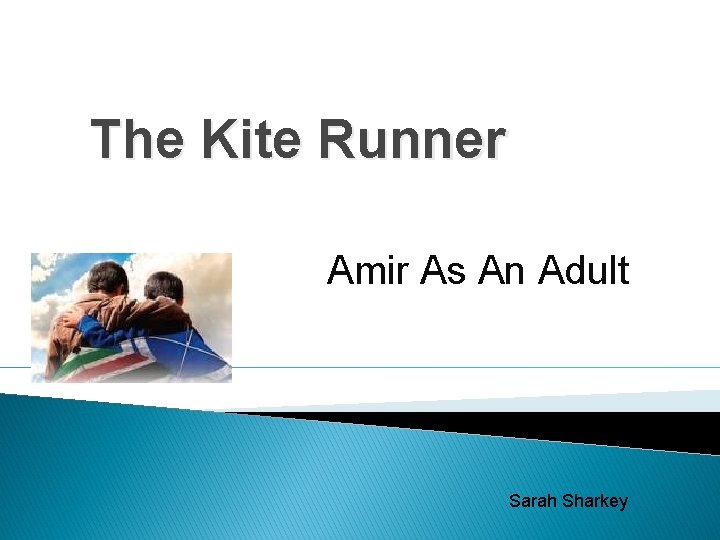 The Kite Runner

Amir As An Adult

Sarah Sharkey